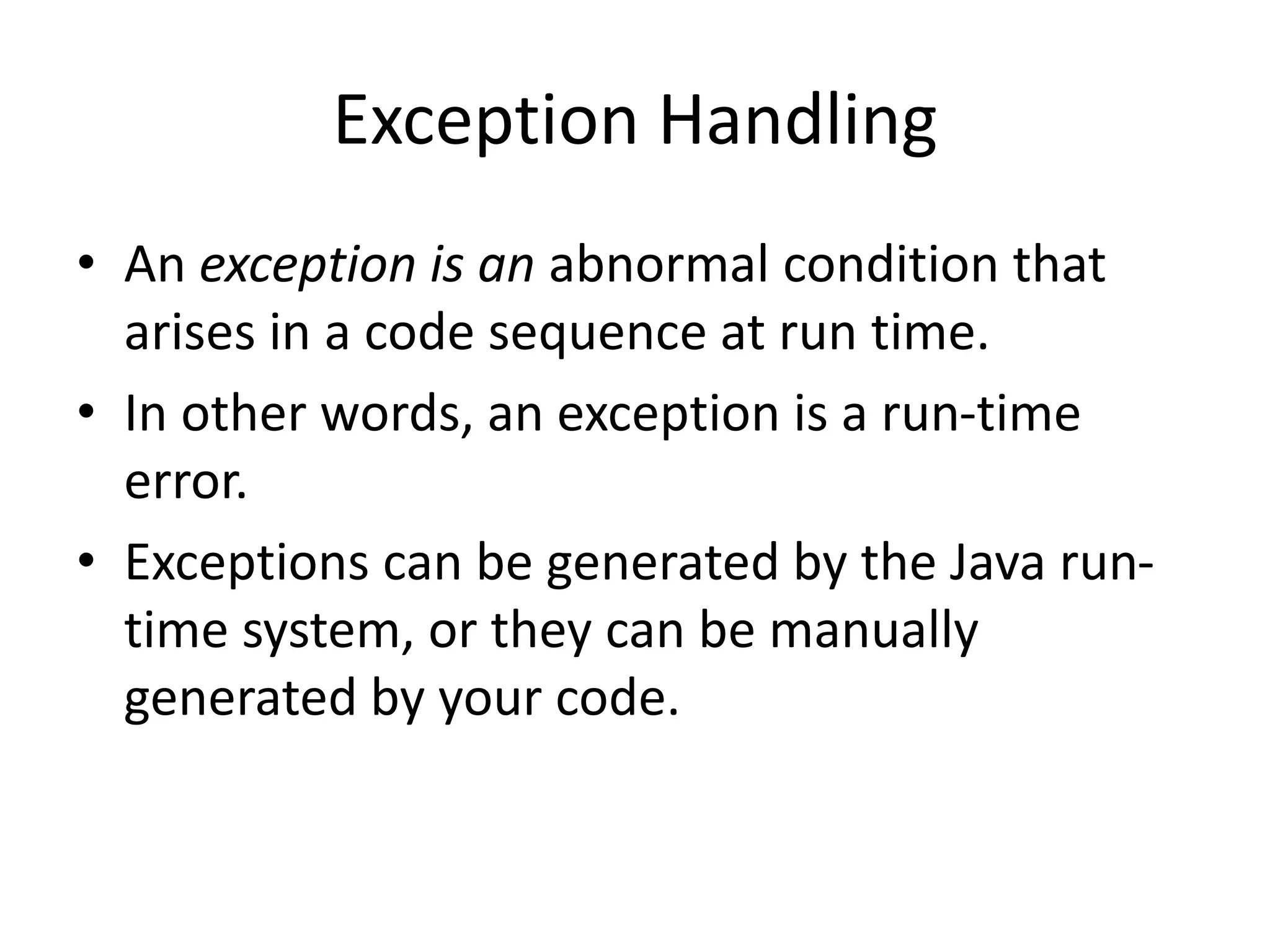 Exception Handling

• An exception is an abnormal condition that arises in a code sequence at run time.

• In other words, an exception is a run-time error.

• Exceptions can be generated by the Java run-time system, or they can be manually generated by your code.